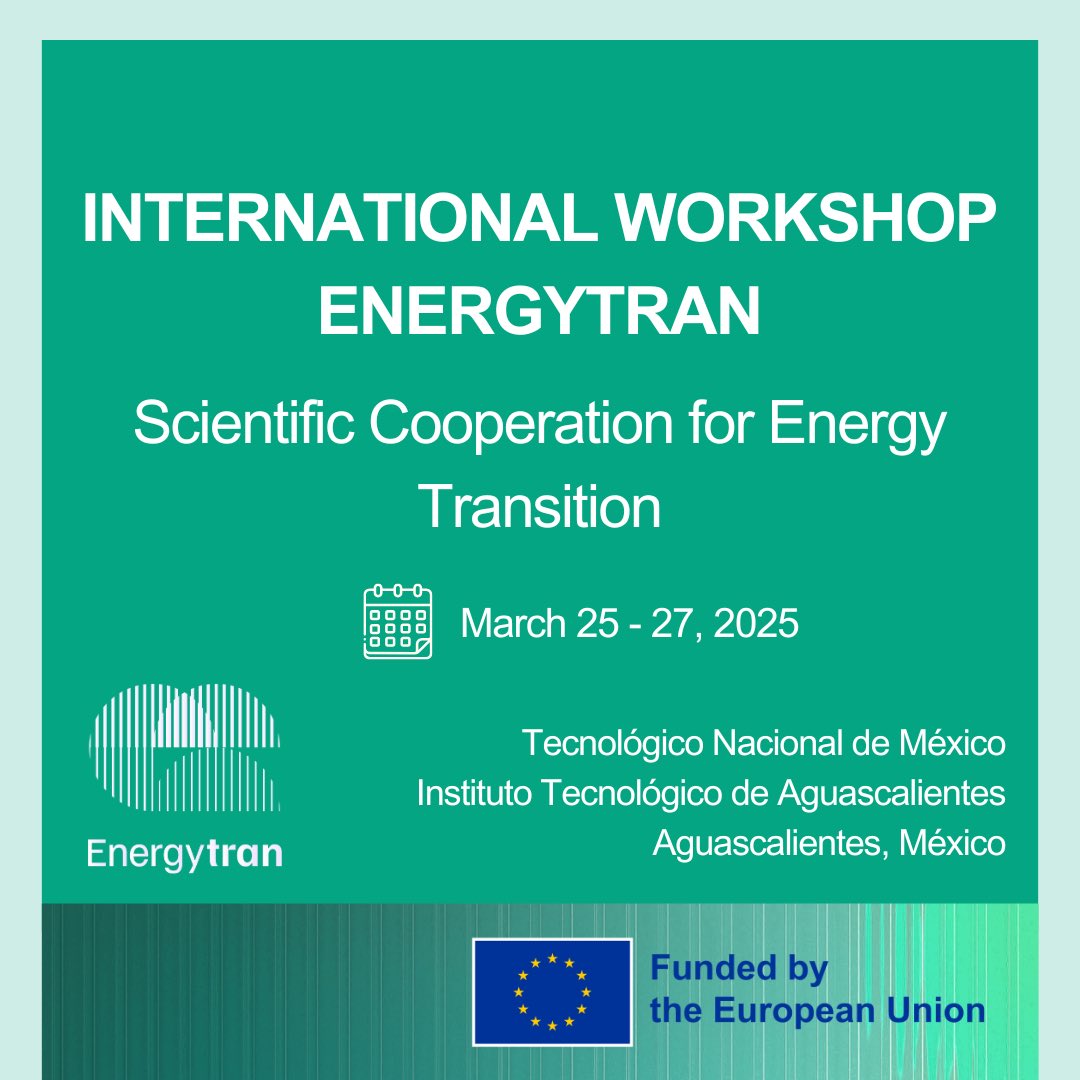 INTERNATIONAL WORKSHOP ENERGYTRAN

Scientific Cooperation for Energy Transition

March 25 - 27, 2025

Energytran

Tecnológico Nacional de México
Instituto Tecnológico de Aguascalientes
Aguascalientes, México

Funded by the European Union